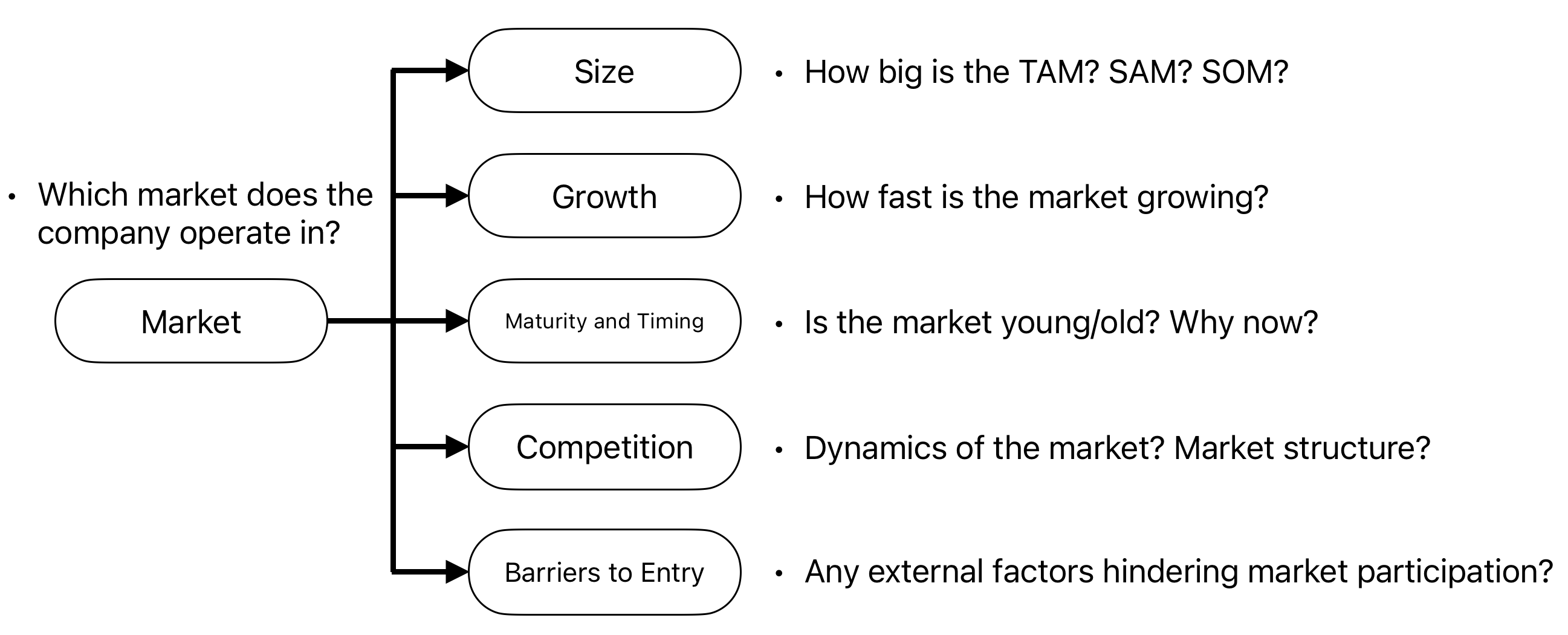 • Which market does the company operate in?

Market

Size

• How big is the TAM? SAM? SOM?

Growth

• How fast is the market growing?

Maturity and Timing

• Is the market young/old? Why now?

Competition

• Dynamics of the market? Market structure?

Barriers to Entry

• Any external factors hindering market participation?